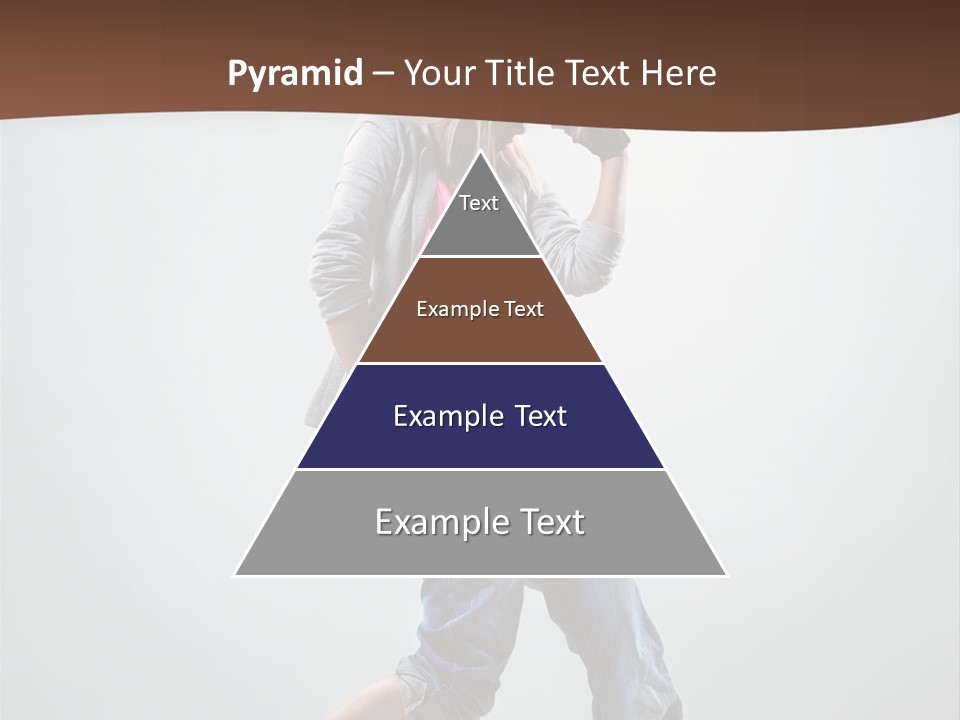 Pyramid – Your Title Text Here

Text

Example Text

Example Text

Example Text